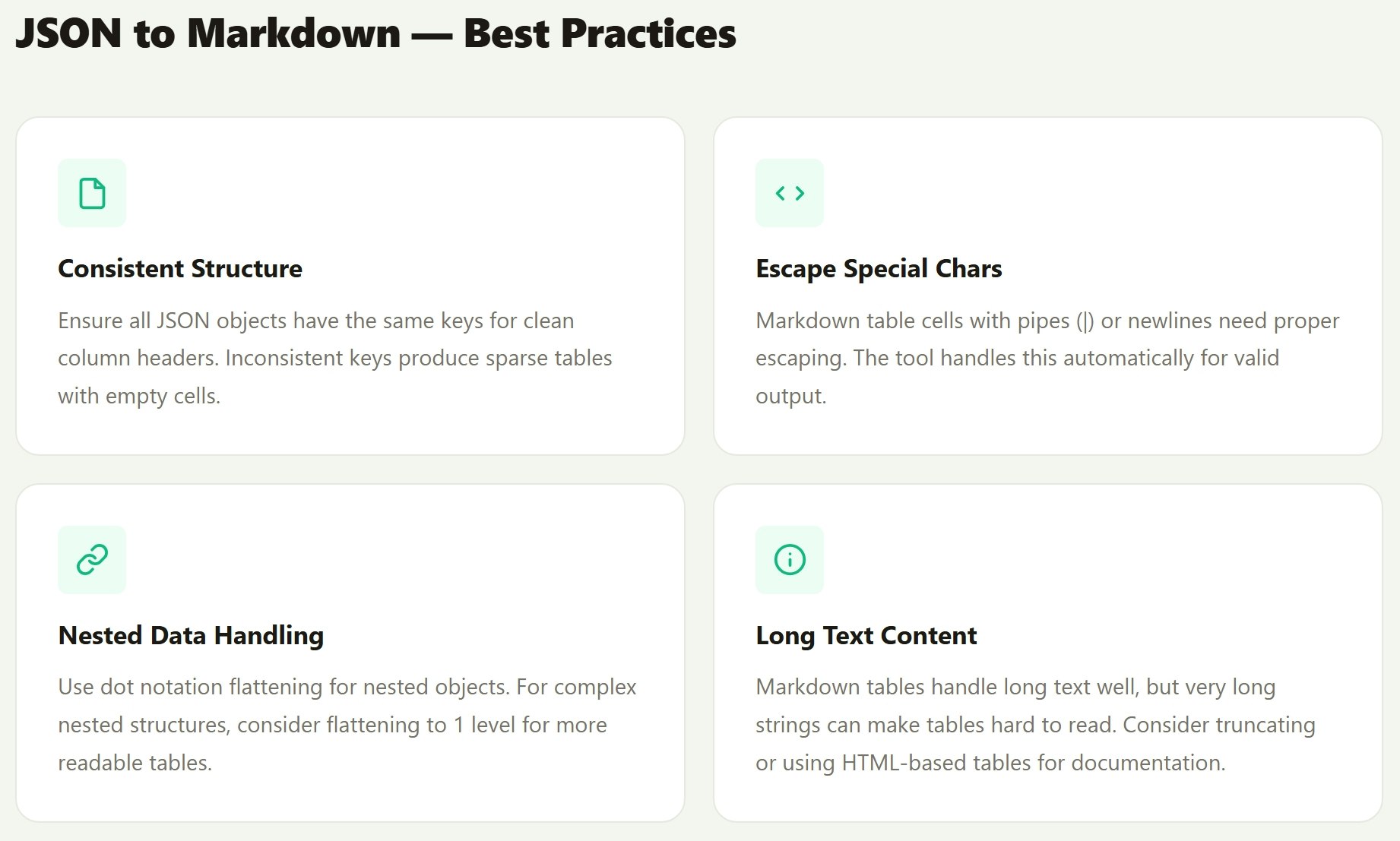 JSON to Markdown — Best Practices

Consistent Structure

Ensure all JSON objects have the same keys for clean column headers. Inconsistent keys produce sparse tables with empty cells.

Escape Special Chars

Markdown table cells with pipes (|) or newlines need proper escaping. The tool handles this automatically for valid output.

Nested Data Handling

Use dot notation flattening for nested objects. For complex nested structures, consider flattening to 1 level for more readable tables.

Long Text Content

Markdown tables handle long text well, but very long strings can make tables hard to read. Consider truncating or using HTML-based tables for documentation.